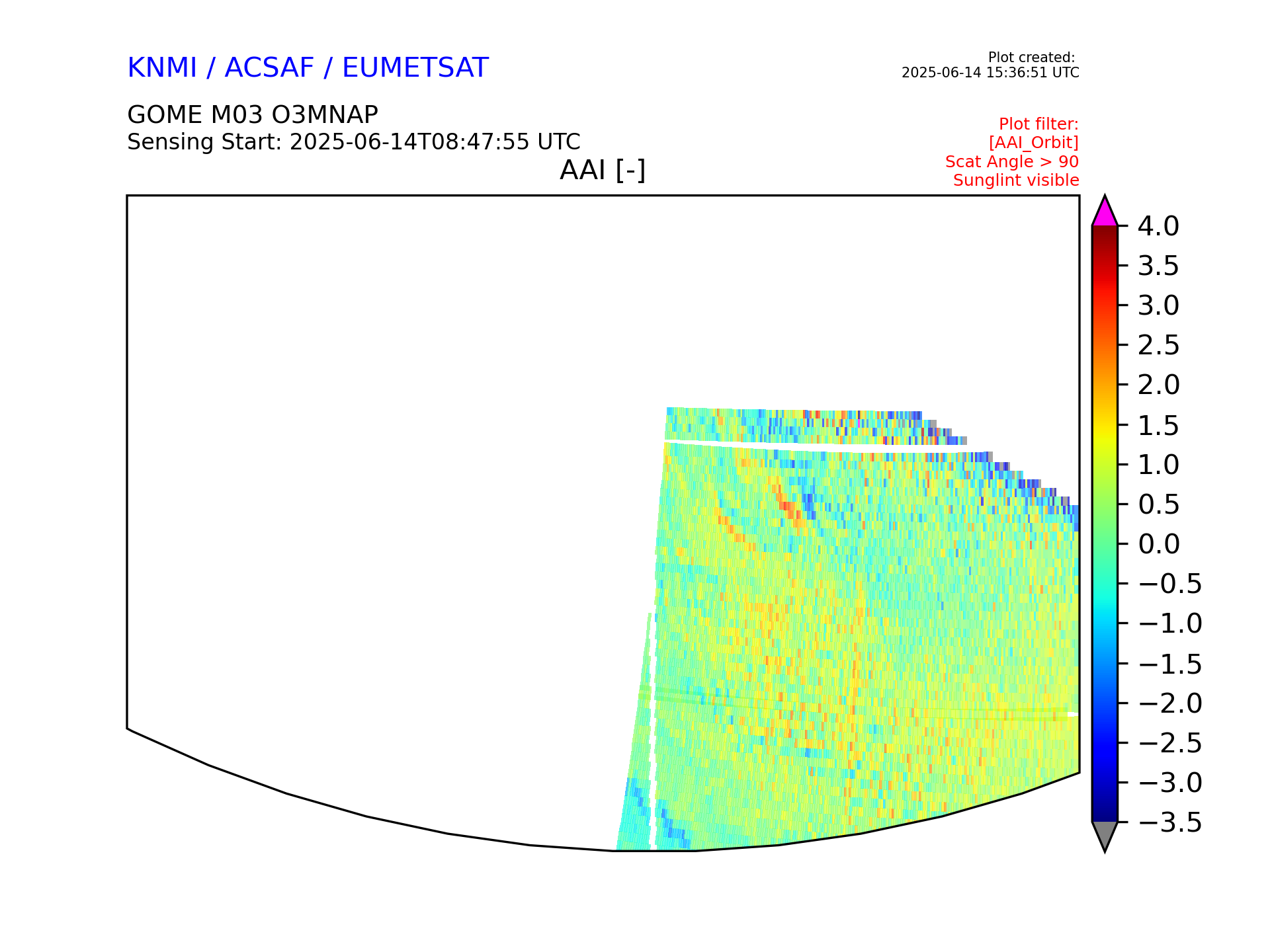 KNMI / ACSAF / EUMETSAT

Plot created:
2025-06-14 15:36:51 UTC

GOME M03 O3MNAP
Sensing Start: 2025-06-14T08:47:55 UTC

Plot filter:
[AAI_Orbit]
Scat Angle > 90
Sunglint visible

AAI [-]

4.0
3.5
3.0
2.5
2.0
1.5
1.0
0.5
0.0
−0.5
−1.0
−1.5
−2.0
−2.5
−3.0
−3.5